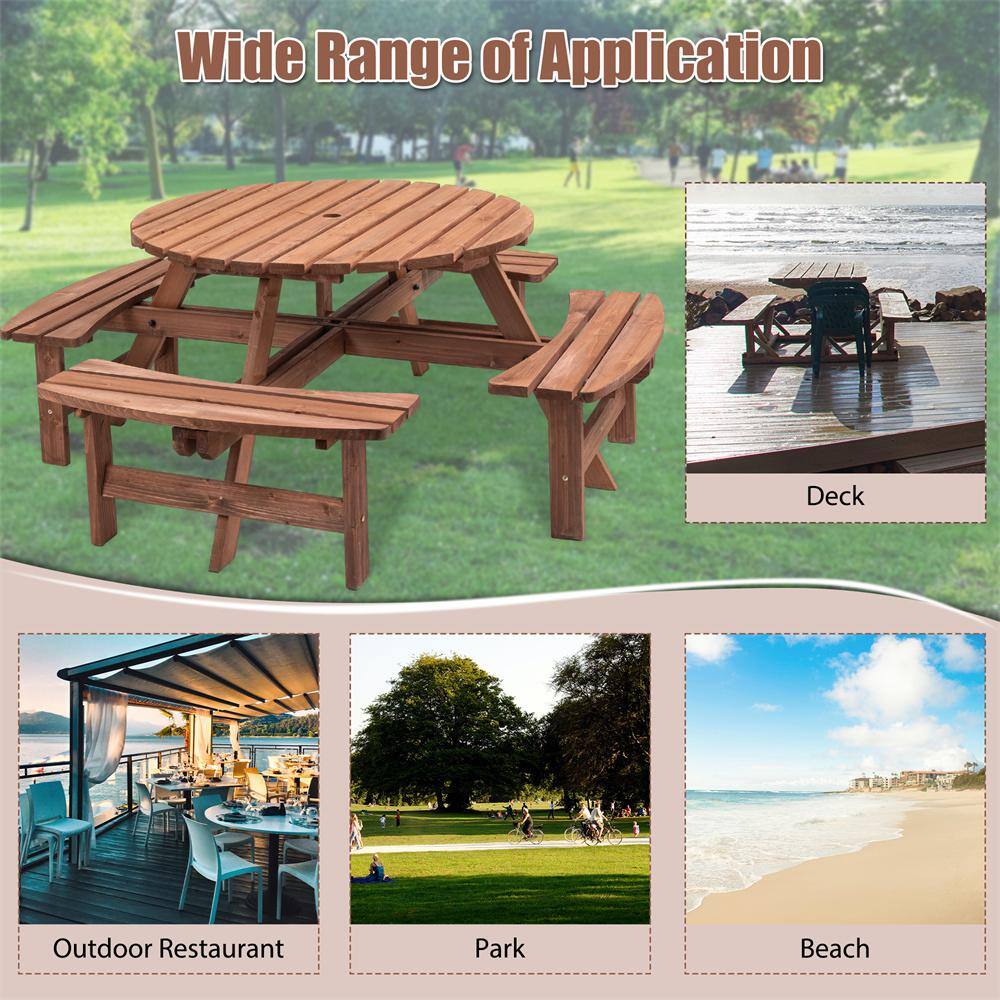 Wide Range of Application

Deck

Outdoor Restaurant

Park

Beach